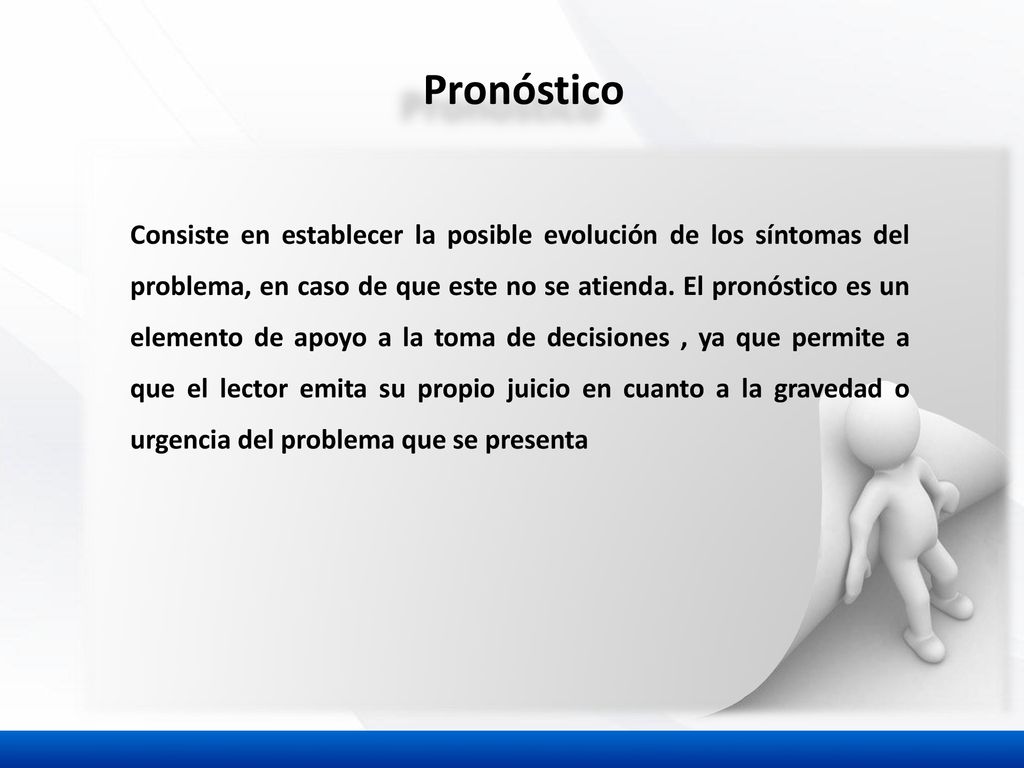 Pronóstico

Consiste en establecer la posible evolución de los síntomas del problema, en caso de que este no se atienda. El pronóstico es un elemento de apoyo a la toma de decisiones , ya que permite a que el lector emita su propio juicio en cuanto a la gravedad o urgencia del problema que se presenta